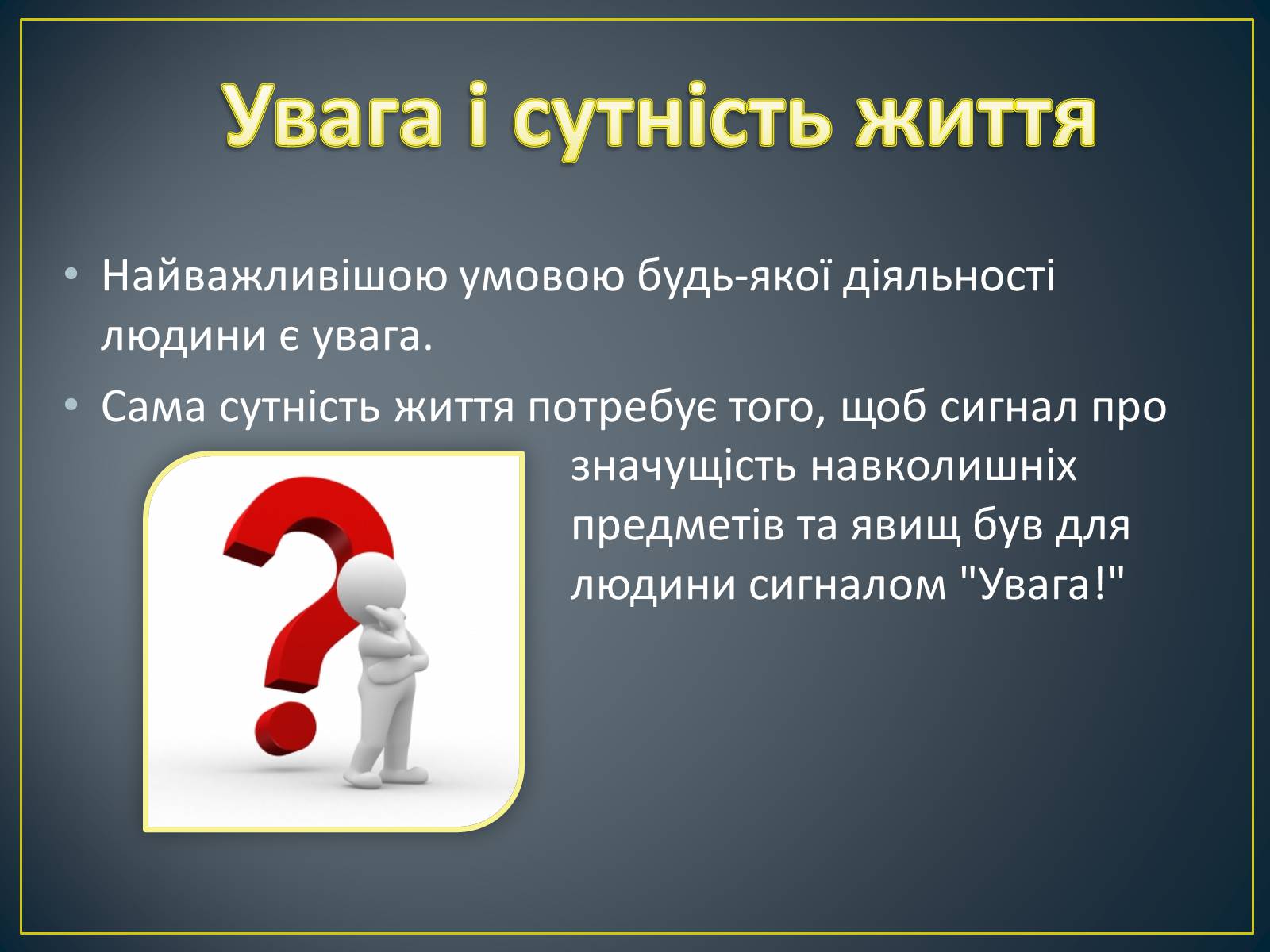 Увага і сутність життя

• Найважливішою умовою будь-якої діяльності людини є увага.

• Сама сутність життя потребує того, щоб сигнал про значущість навколишніх предметів та явищ був для людини сигналом "Увага!"